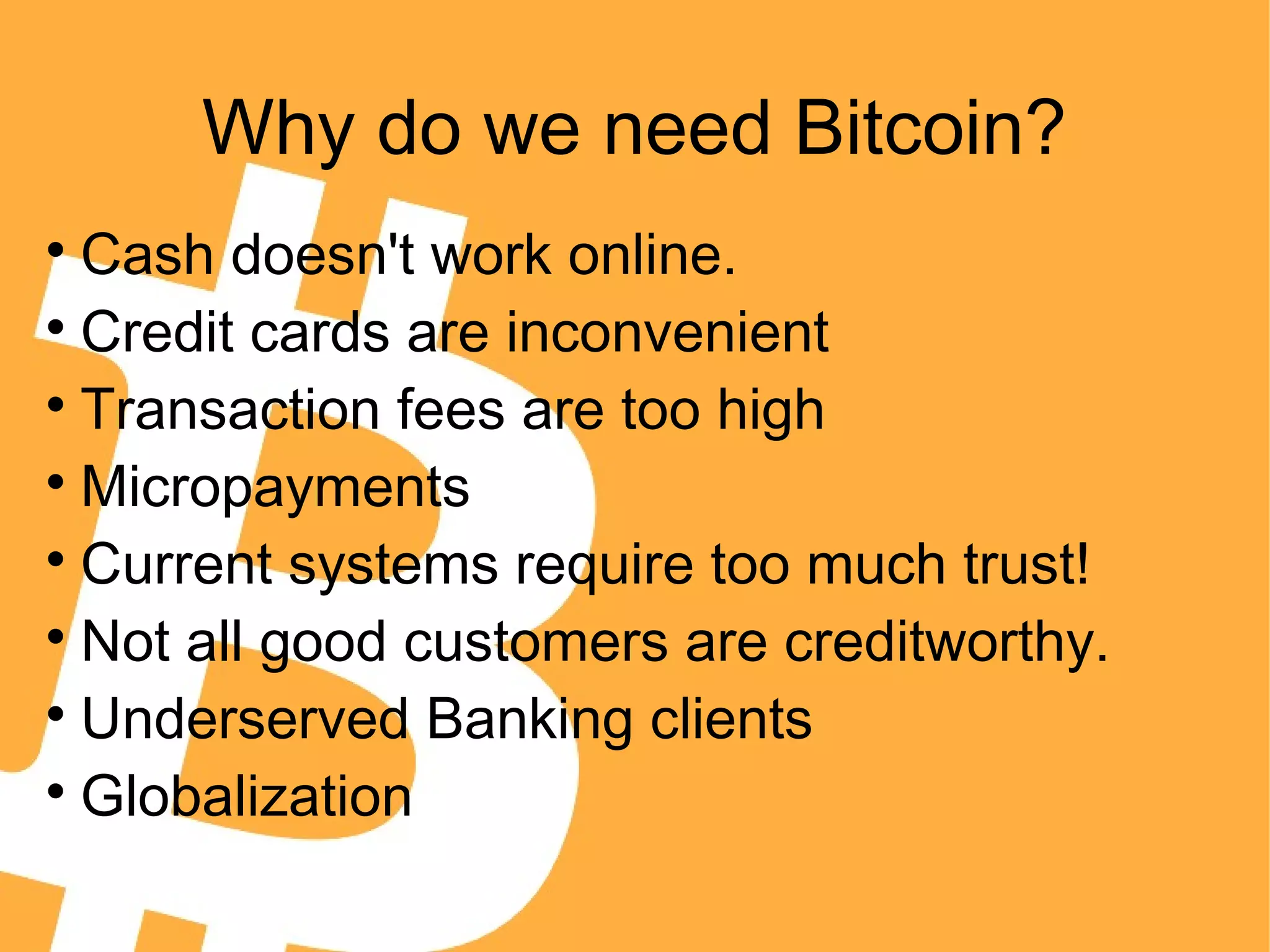 Why do we need Bitcoin?

• Cash doesn't work online.
• Credit cards are inconvenient
• Transaction fees are too high
• Micropayments
• Current systems require too much trust!
• Not all good customers are creditworthy.
• Underserved Banking clients
• Globalization